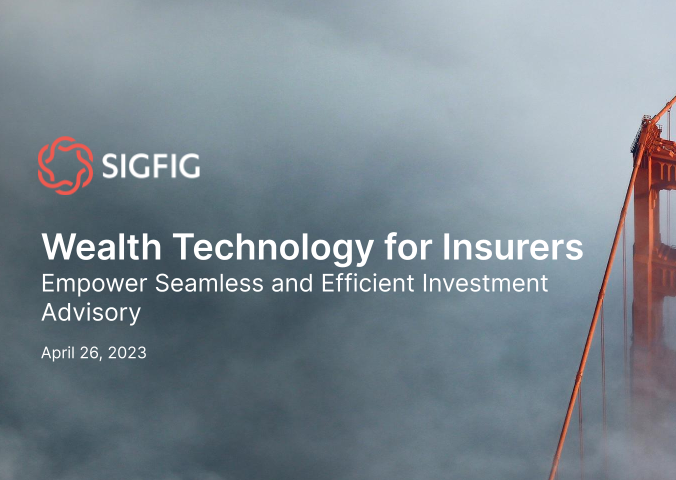 SIGFIG

Wealth Technology for Insurers
Empower Seamless and Efficient Investment Advisory

April 26, 2023